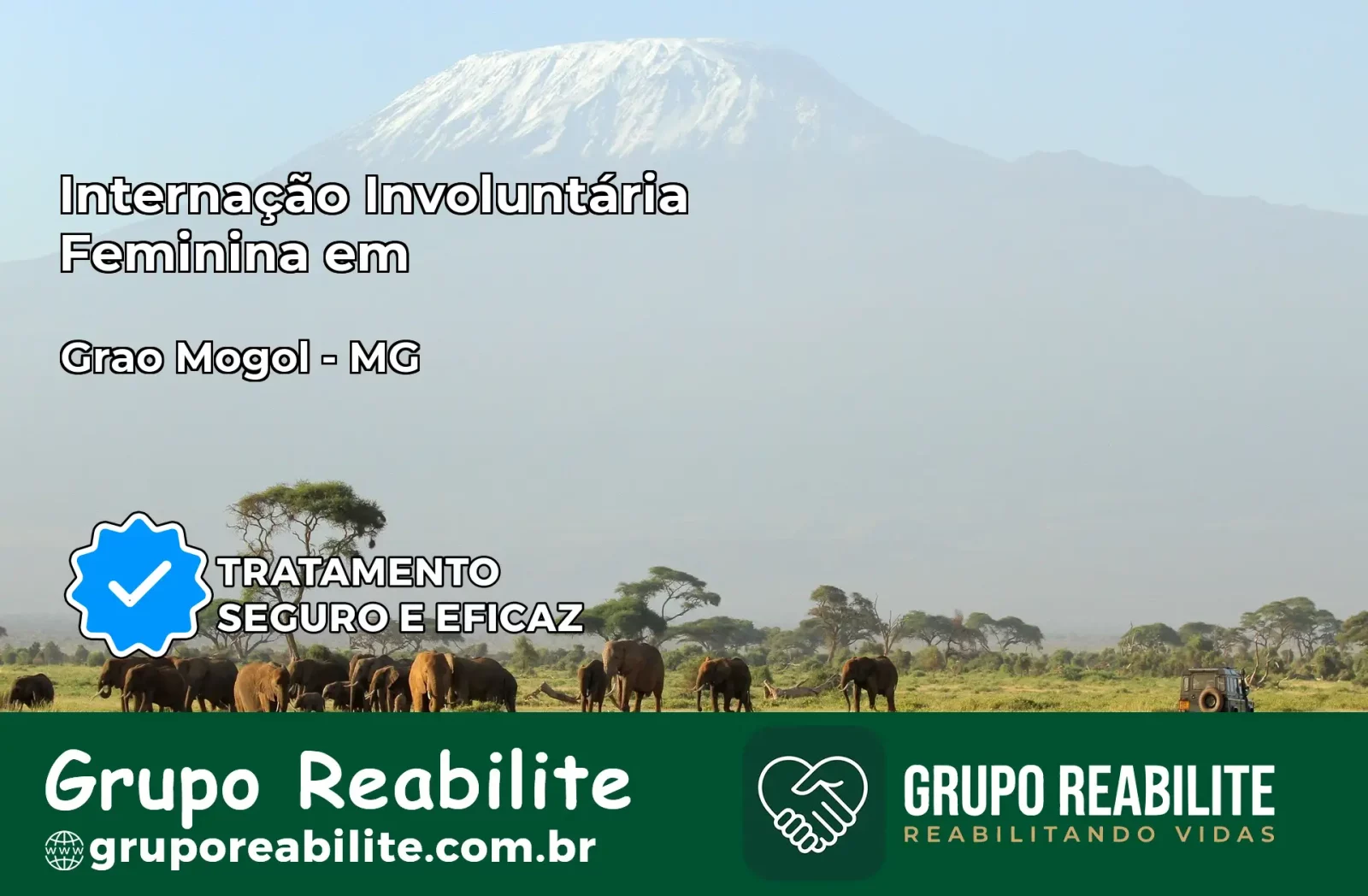 Internação Involuntária Feminina em

Grao Mogol - MG

TRATAMENTO SEGURO E EFICAZ

Grupo Reabilite

www gruporeabilite.com.br

GRUPO REABILITE
REABILITANDO VIDAS